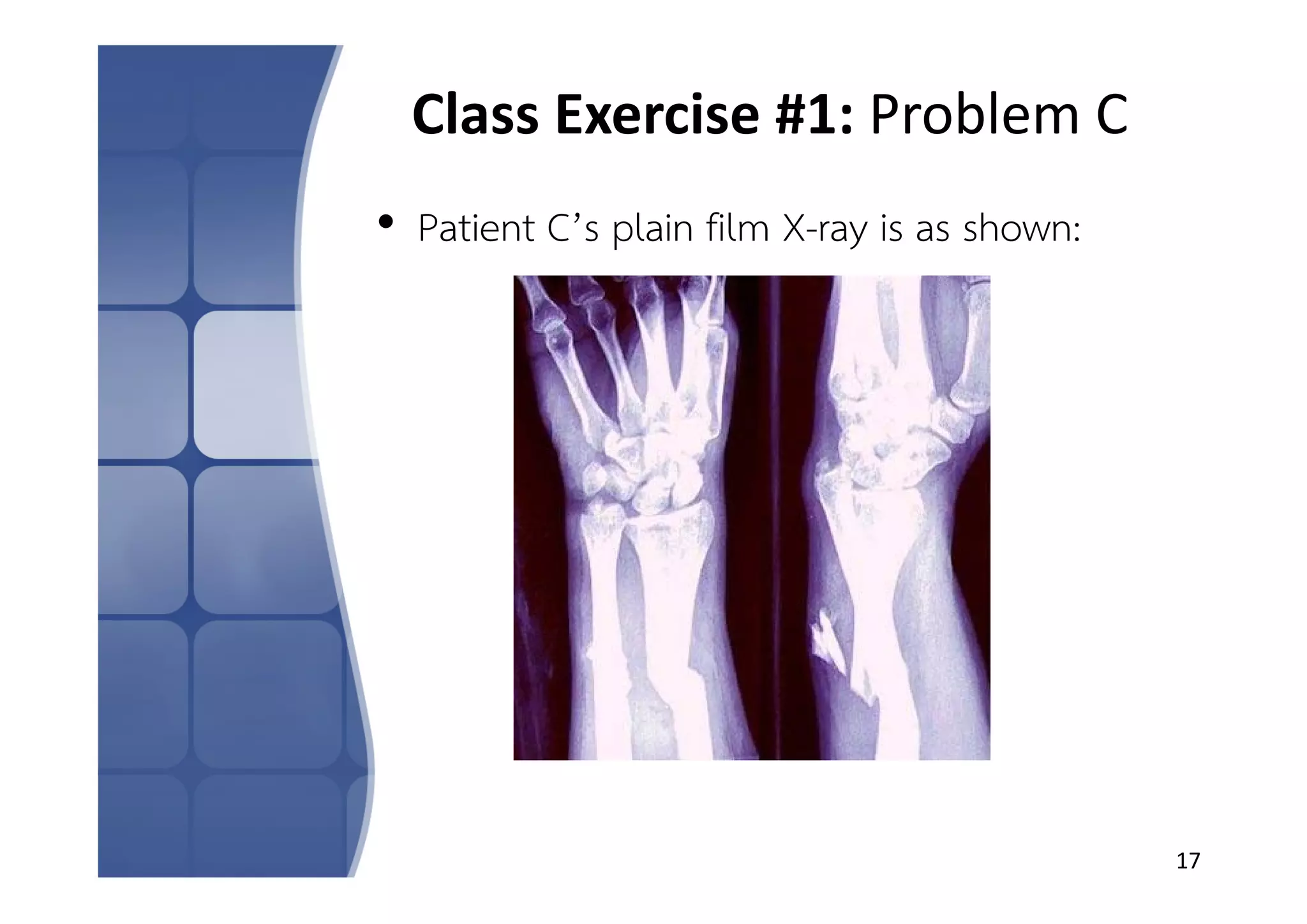 Class Exercise #1: Problem C

• Patient C’s plain film X-ray is as shown:

17